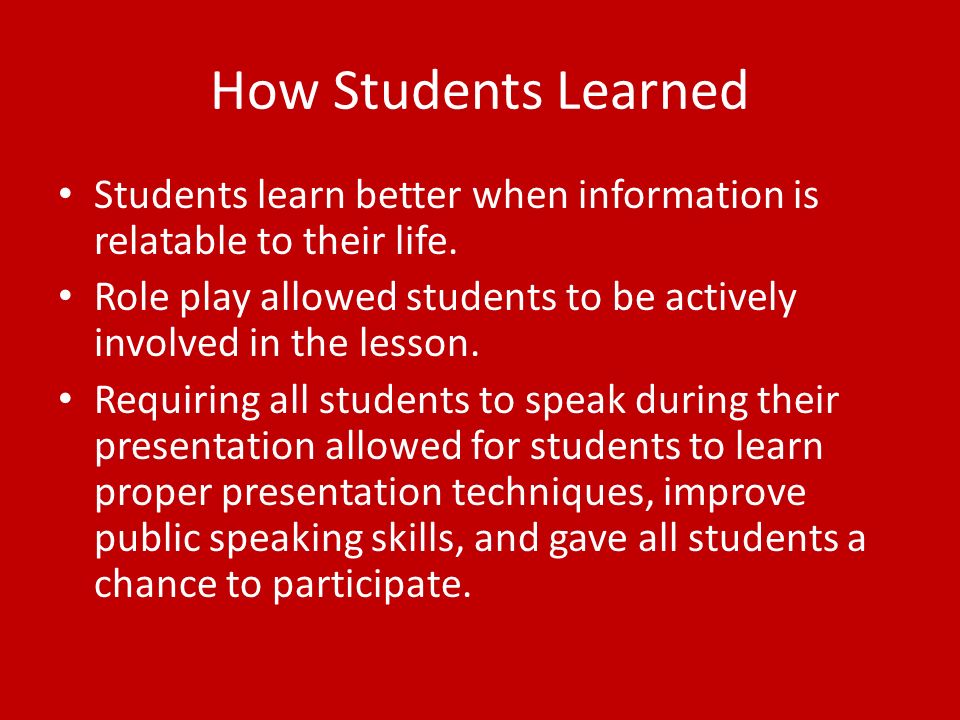 How Students Learned

• Students learn better when information is relatable to their life.
• Role play allowed students to be actively involved in the lesson.
• Requiring all students to speak during their presentation allowed for students to learn proper presentation techniques, improve public speaking skills, and gave all students a chance to participate.